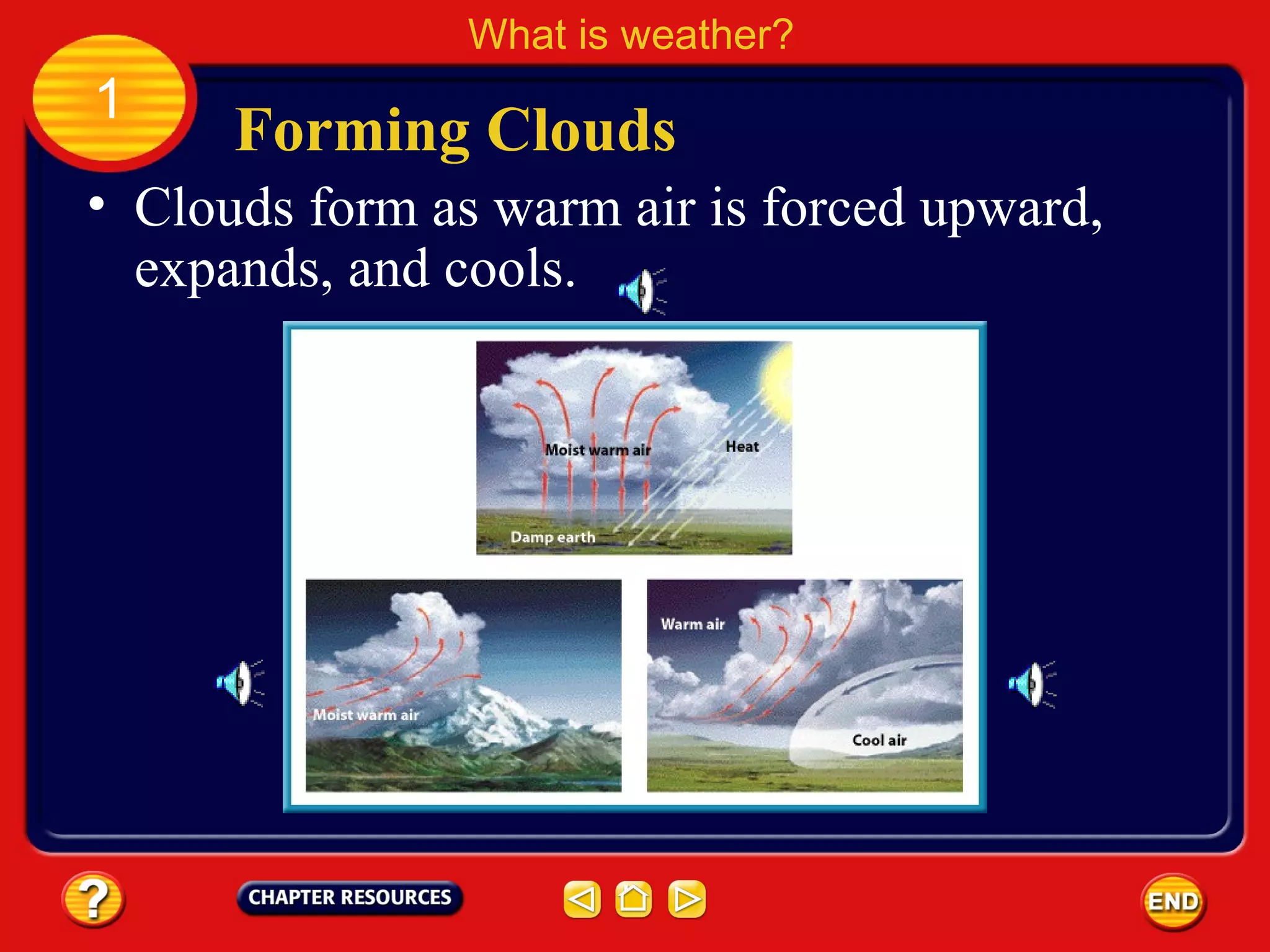 What is weather?

1

Forming Clouds

• Clouds form as warm air is forced upward, expands, and cools.

Moist warm air

Heat

Damp earth

Moist warm air

Warm air

Cool air

?

CHAPTER RESOURCES

END